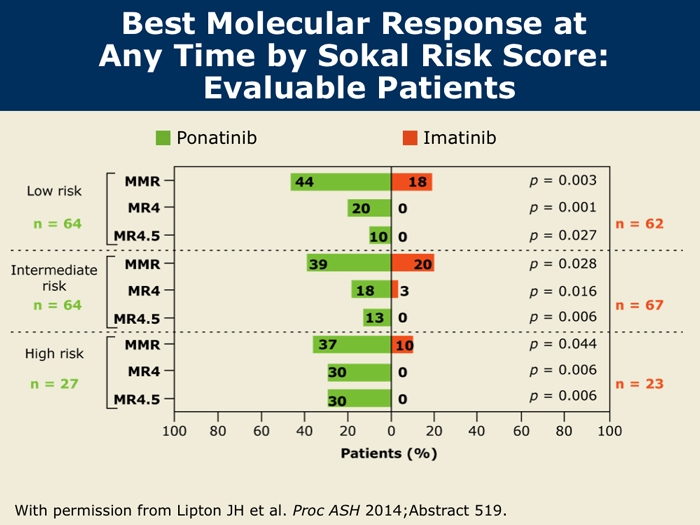 Best Molecular Response at Any Time by Sokal Risk Score: Evaluable Patients

Ponatinib

Imatinib

Low risk

n = 64

MMR 44 18 $p$ = 0.003

MR4 20 0 $p$ = 0.001

MR4.5 10 0 $p$ = 0.027

n = 62

Intermediate risk

n = 64

MMR 39 20 $p$ = 0.028

MR4 18 3 $p$ = 0.016

MR4.5 13 0 $p$ = 0.006

n = 67

High risk

n = 27

MMR 37 10 $p$ = 0.044

MR4 30 0 $p$ = 0.006

MR4.5 30 0 $p$ = 0.006

n = 23

100 80 60 40 20 0 20 40 60 80 100

Patients (%)

With permission from Lipton JH et al. Proc ASH 2014;Abstract 519.